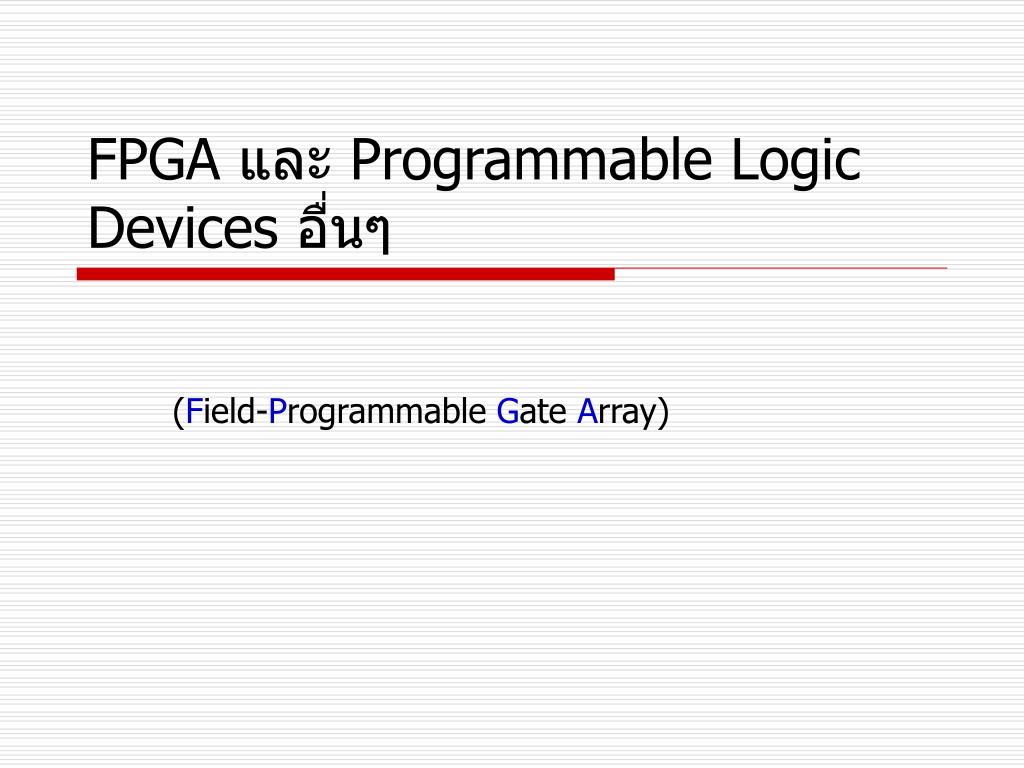 FPGA และ Programmable Logic Devices อื่นๆ

(Field-Programmable Gate Array)